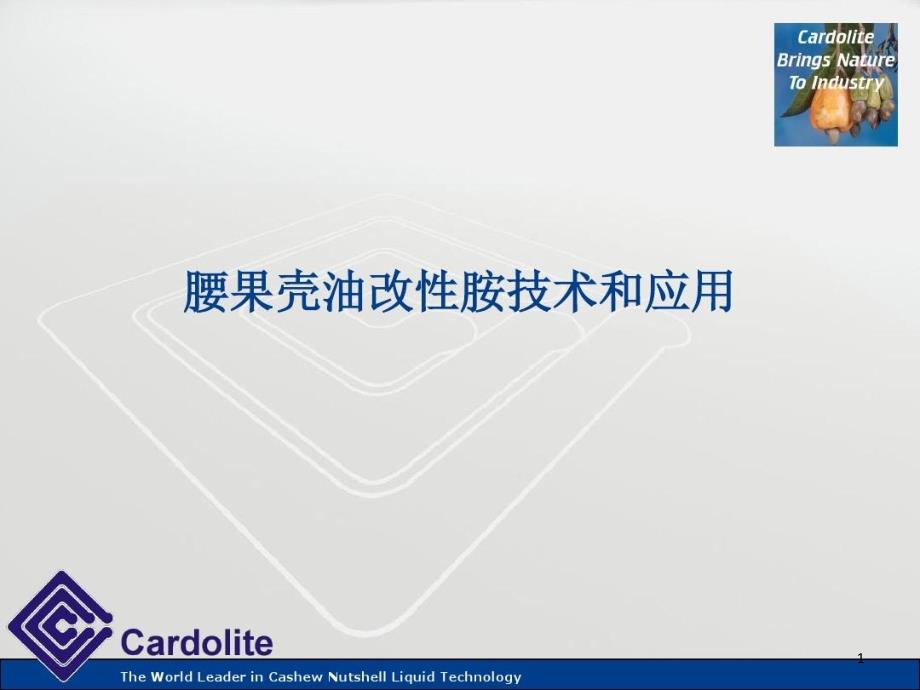 Cardolite Brings Nature To Industry

腰果壳油改性胺技术和应用

Cardolite

The World Leader in Cashew Nutshell Liquid Technology

1